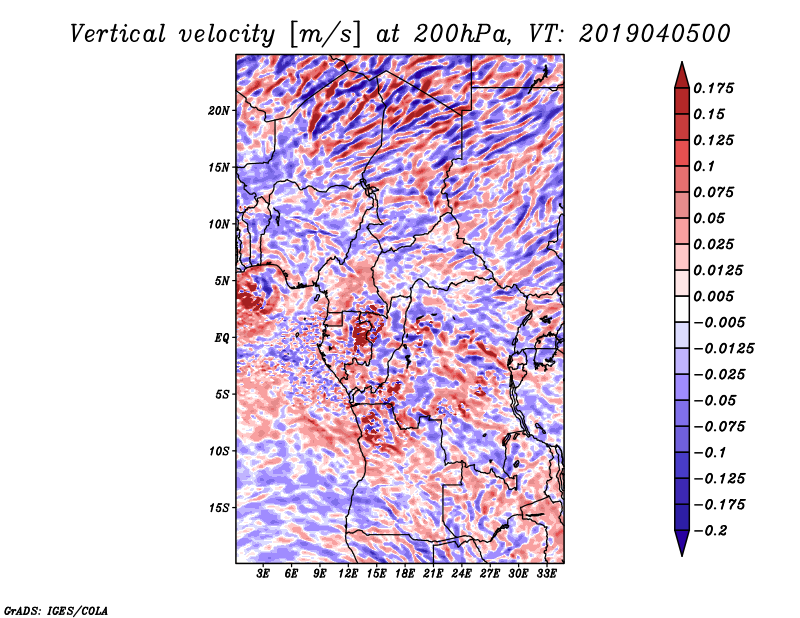 Vertical velocity [m/s] at 200hPa, VT: 2019040500

20N
15N
10N
5N
EQ
5S
10S
15S

3E 6E 9E 12E 15E 18E 21E 24E 27E 30E 33E

0.175
0.15
0.125
0.1
0.075
0.05
0.025
0.0125
0.005
−0.005
−0.0125
−0.025
−0.05
−0.075
−0.1
−0.125
−0.175
−0.2

GrADS: IGES/COLA